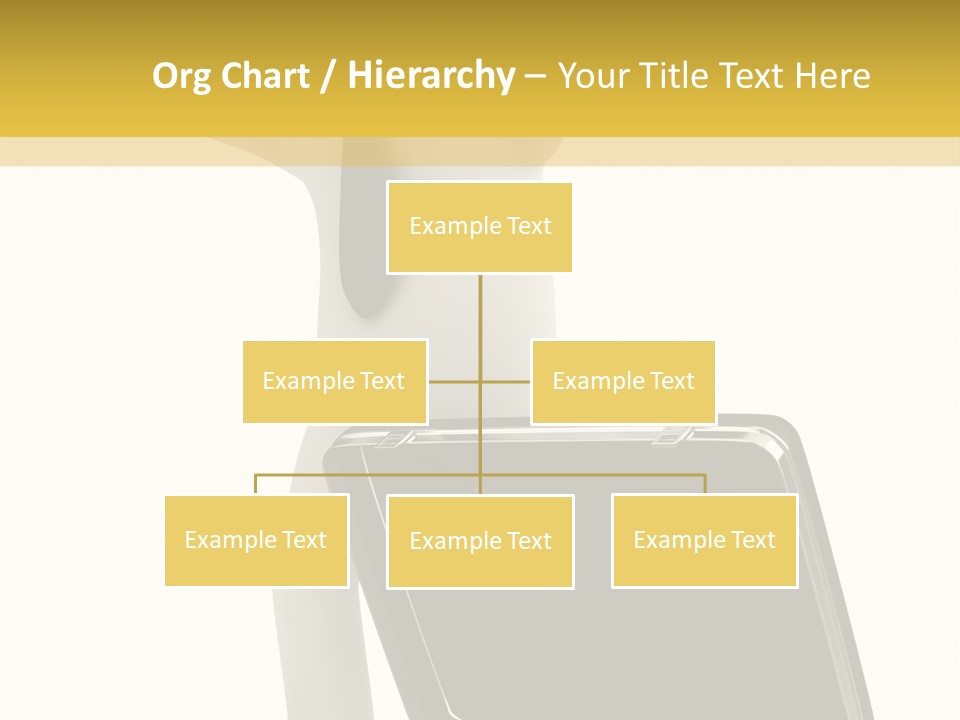 Org Chart / Hierarchy – Your Title Text Here

Example Text

Example Text

Example Text

Example Text

Example Text

Example Text